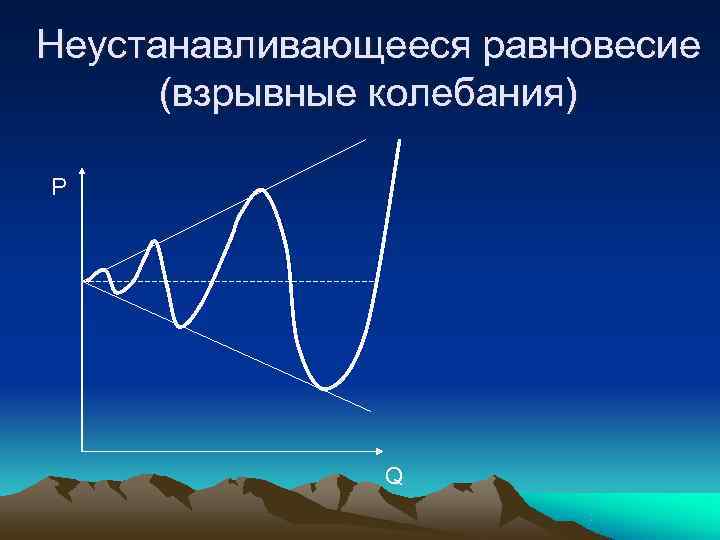 Неустанавливающееся равновесие (взрывные колебания)

P

Q